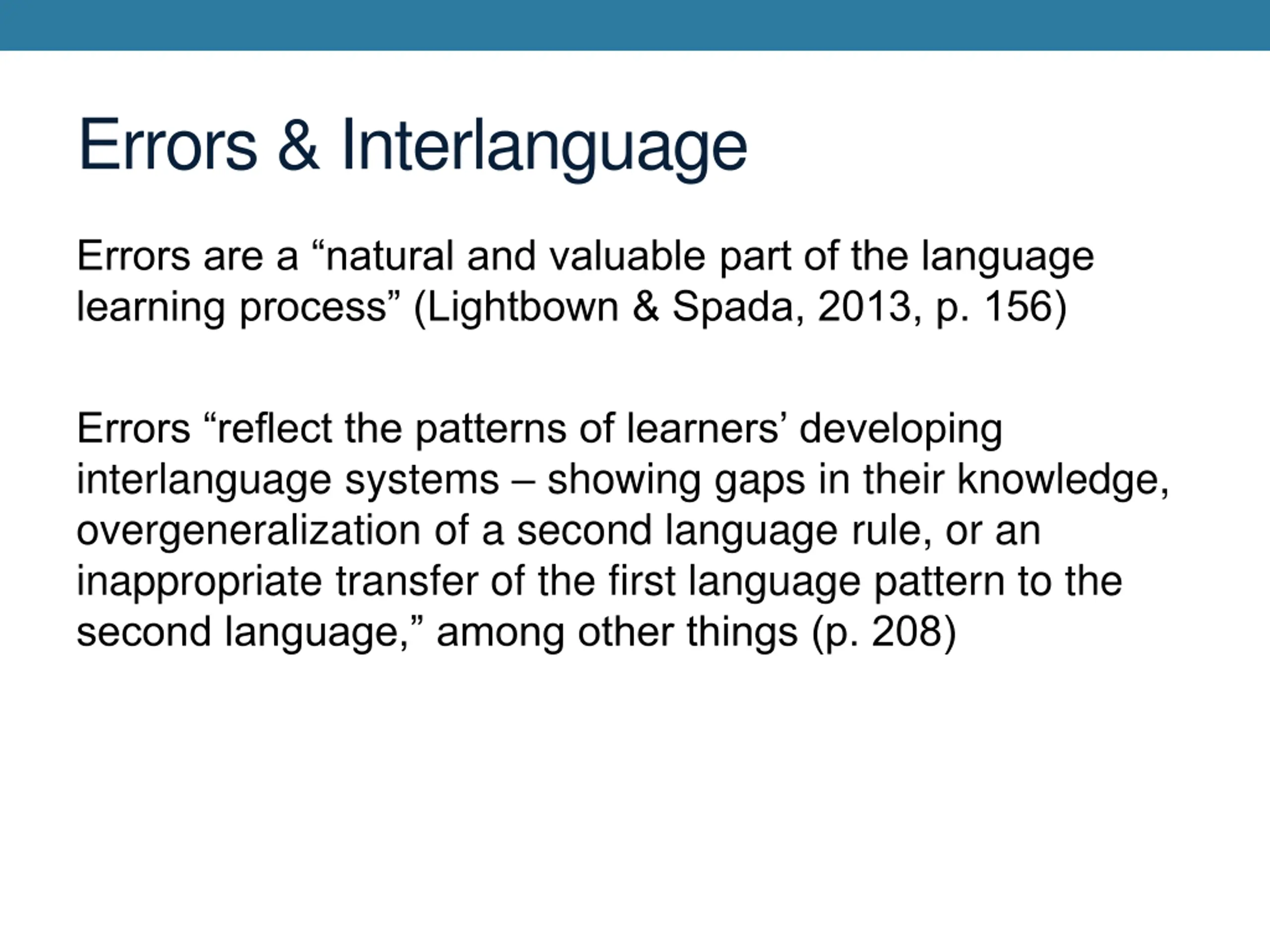 Errors & Interlanguage

Errors are a “natural and valuable part of the language learning process” (Lightbown & Spada, 2013, p. 156)

Errors “reflect the patterns of learners’ developing interlanguage systems – showing gaps in their knowledge, overgeneralization of a second language rule, or an inappropriate transfer of the first language pattern to the second language,” among other things (p. 208)